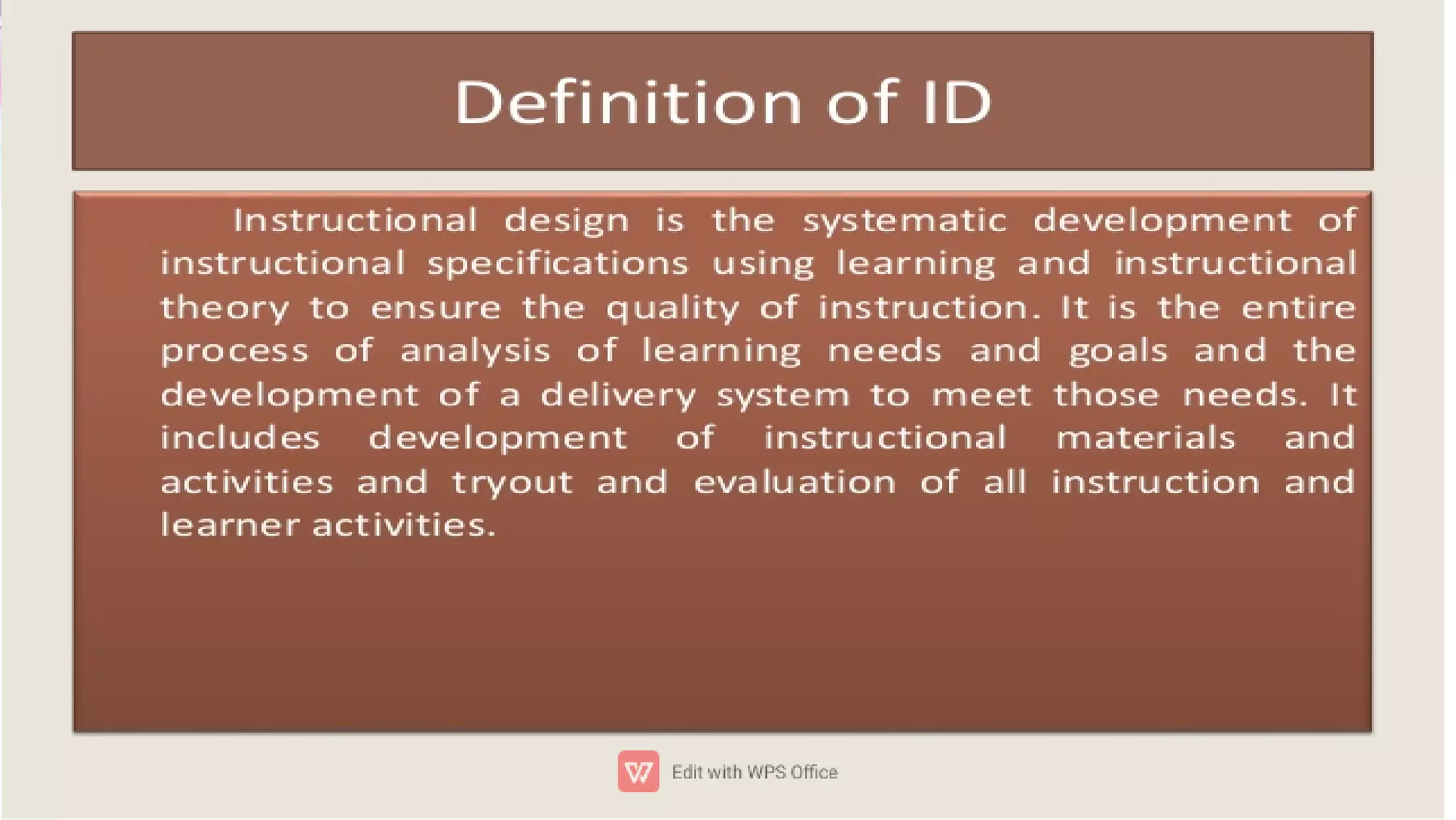 Definition of ID

Instructional design is the systematic development of instructional specifications using learning and instructional theory to ensure the quality of instruction. It is the entire process of analysis of learning needs and goals and the development of a delivery system to meet those needs. It includes development of instructional materials and activities and tryout and evaluation of all instruction and learner activities.

Edit with WPS Office